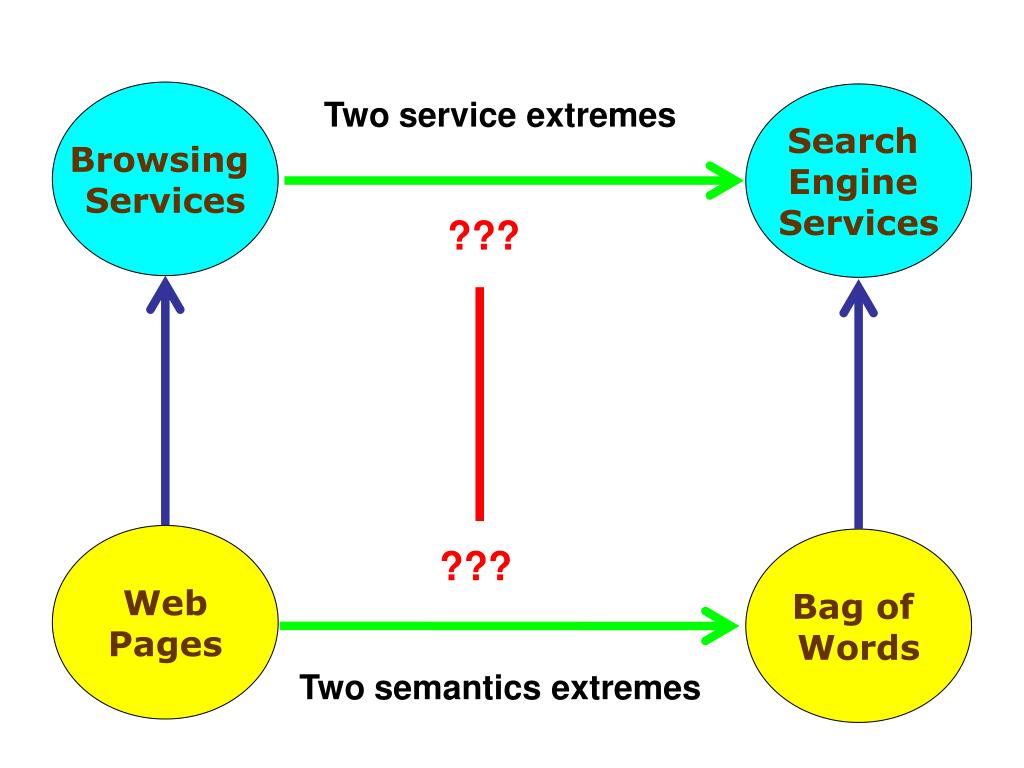 Two service extremes

Browsing Services

Search Engine Services

???

???

Web Pages

Bag of Words

Two semantics extremes